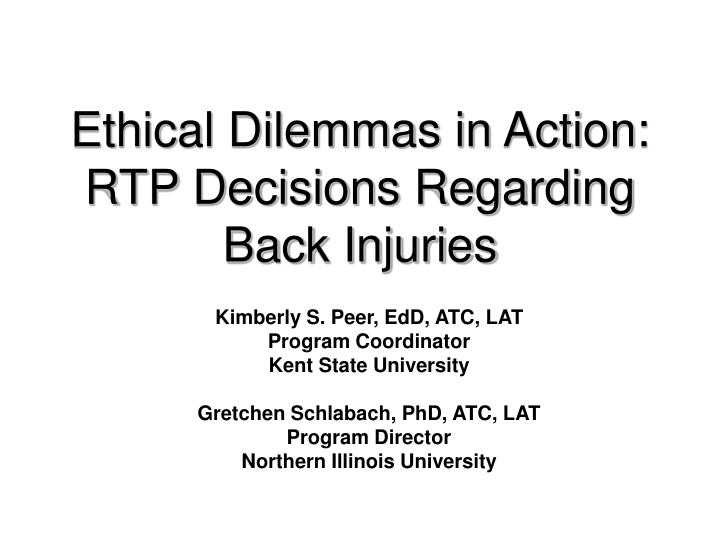 Ethical Dilemmas in Action: RTP Decisions Regarding Back Injuries

Kimberly S. Peer, EdD, ATC, LAT
Program Coordinator
Kent State University

Gretchen Schlabach, PhD, ATC, LAT
Program Director
Northern Illinois University